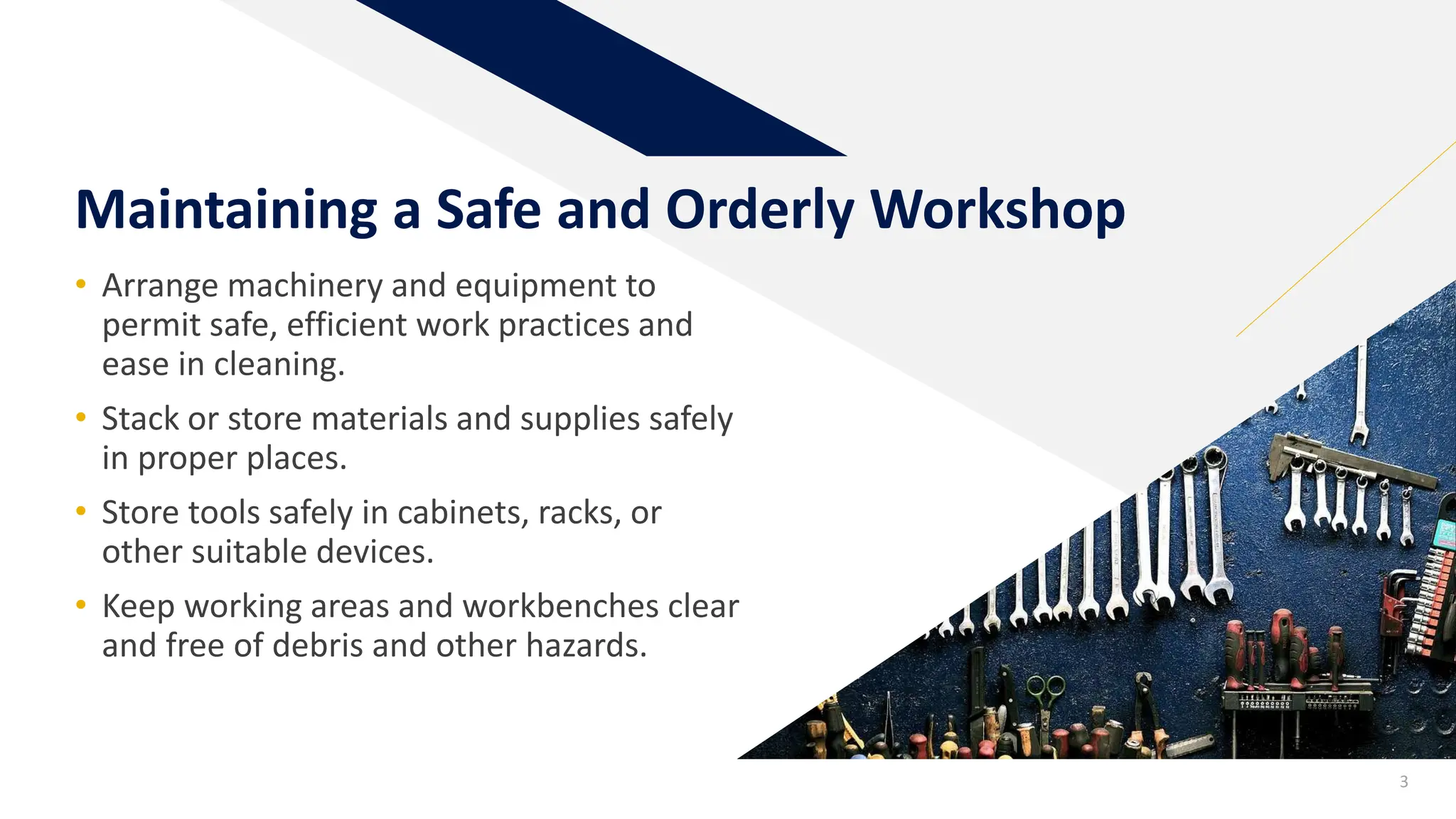 Maintaining a Safe and Orderly Workshop

• Arrange machinery and equipment to permit safe, efficient work practices and ease in cleaning.

• Stack or store materials and supplies safely in proper places.

• Store tools safely in cabinets, racks, or other suitable devices.

• Keep working areas and workbenches clear and free of debris and other hazards.

3